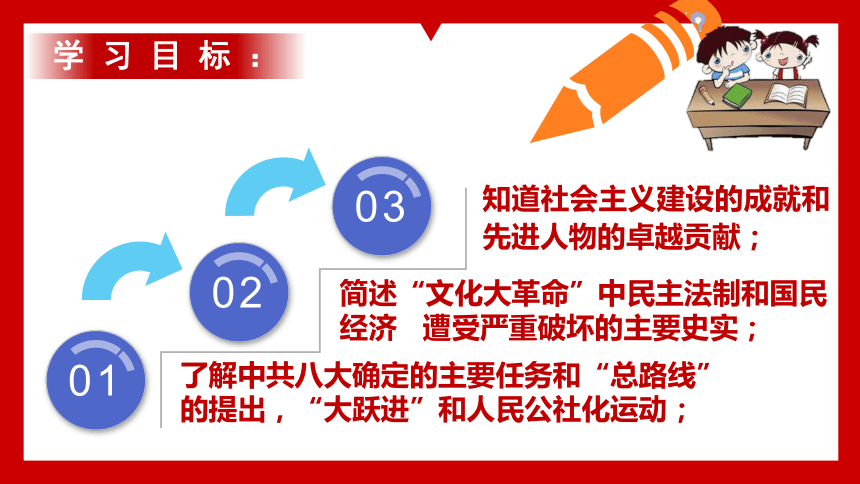 学习目标：

03

知道社会主义建设的成就和先进人物的卓越贡献；

02

简述“文化大革命”中民主法制和国民经济　遭受严重破坏的主要史实；

01

了解中共八大确定的主要任务和“总路线”的提出，“大跃进”和人民公社化运动；